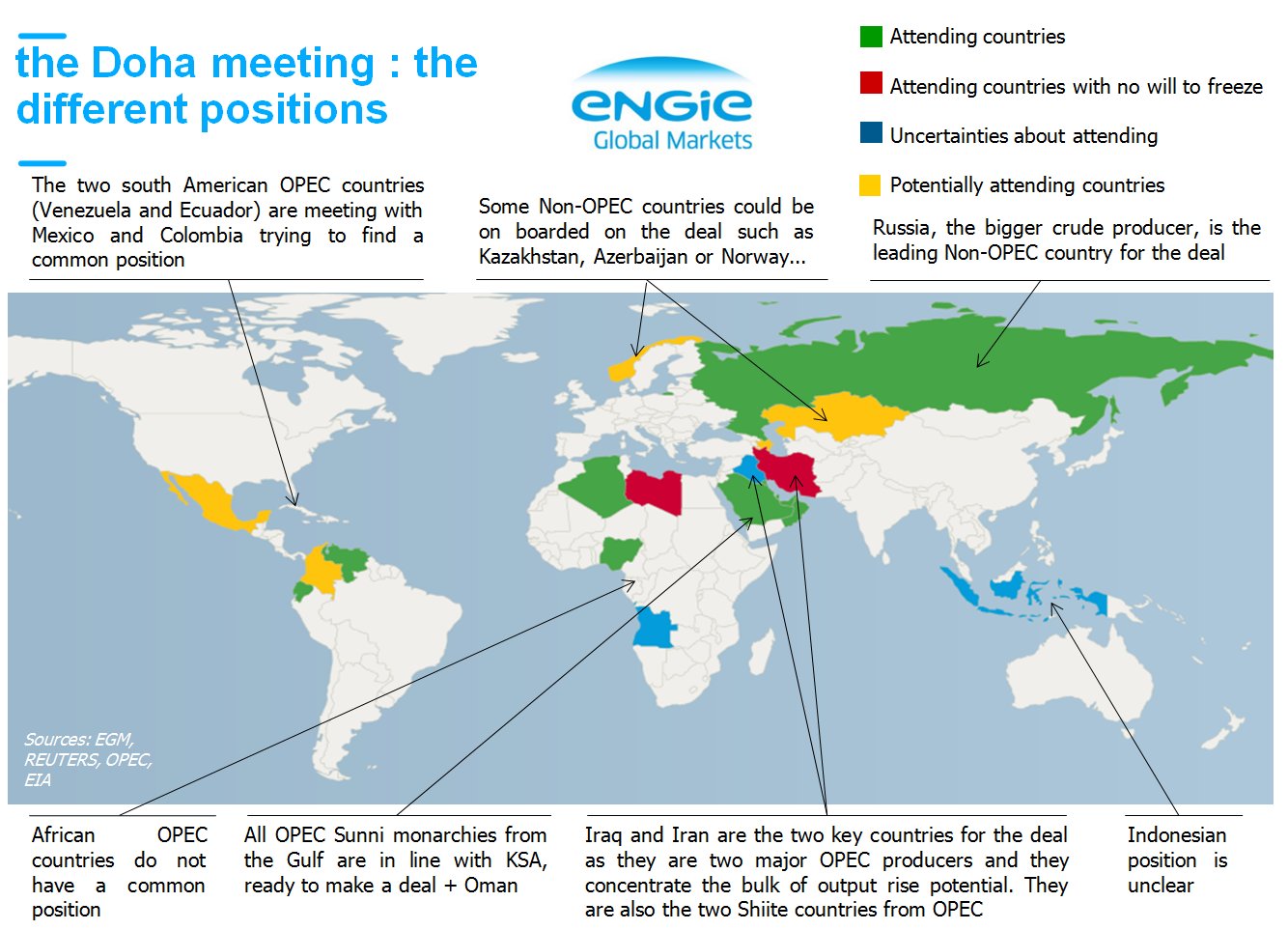 the Doha meeting : the different positions

ENGIE
Global Markets

Attending countries

Attending countries with no will to freeze

Uncertainties about attending

Potentially attending countries

The two south American OPEC countries (Venezuela and Ecuador) are meeting with Mexico and Colombia trying to find a common position

Some Non-OPEC countries could be on boarded on the deal such as Kazakhstan, Azerbaijan or Norway...

Russia, the bigger crude producer, is the leading Non-OPEC country for the deal

Sources: EGM, REUTERS, OPEC, EIA

African OPEC countries do not have a common position

All OPEC Sunni monarchies from the Gulf are in line with KSA, ready to make a deal + Oman

Iraq and Iran are the two key countries for the deal as they are two major OPEC producers and they concentrate the bulk of output rise potential. They are also the two Shiite countries from OPEC

Indonesian position is unclear